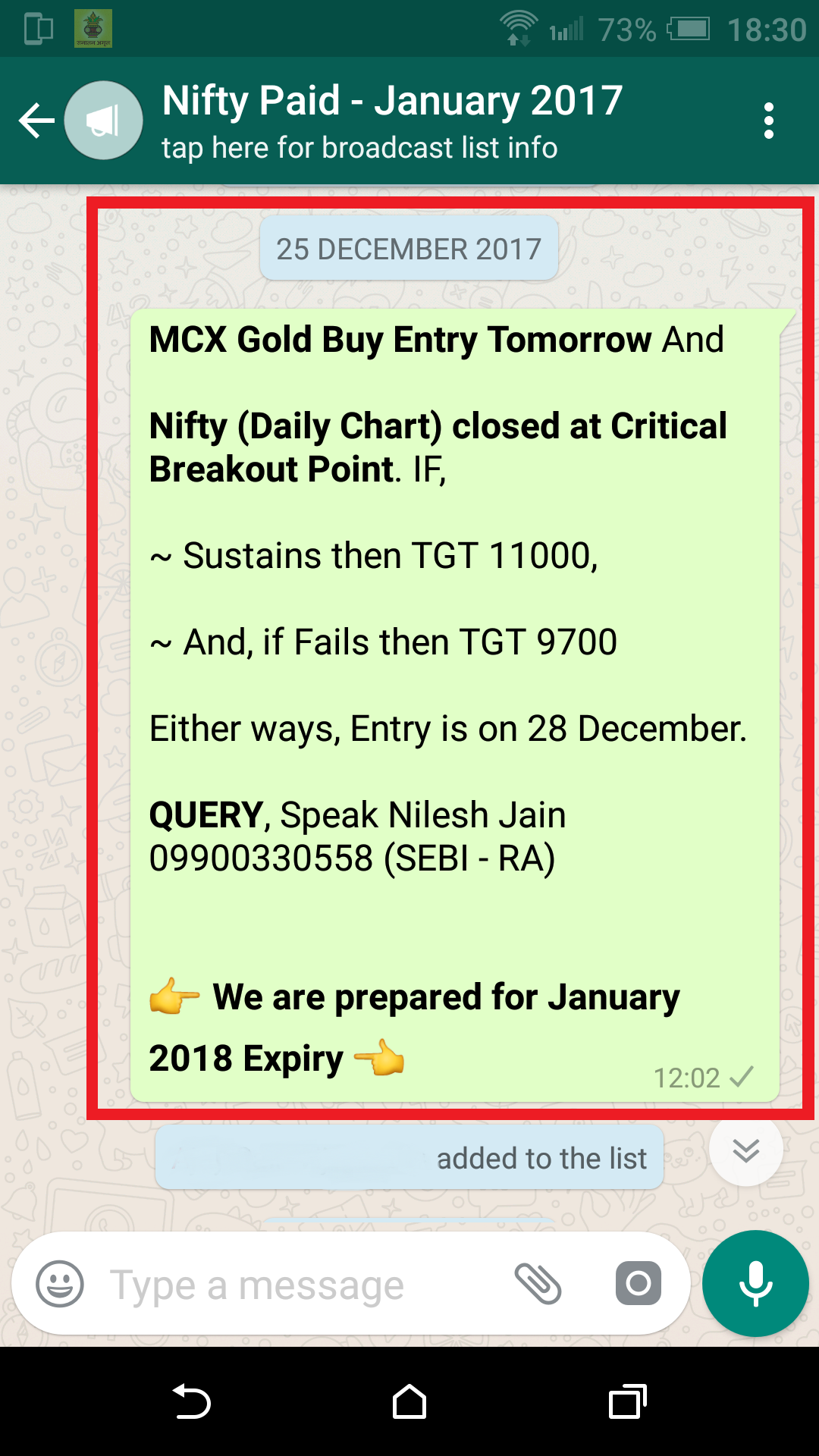 73% 18:30

Nifty Paid - January 2017
tap here for broadcast list info

25 DECEMBER 2017

MCX Gold Buy Entry Tomorrow And

Nifty (Daily Chart) closed at Critical Breakout Point. IF,

~ Sustains then TGT 11000,

~ And, if Fails then TGT 9700

Either ways, Entry is on 28 December.

QUERY, Speak Nilesh Jain 09900330558 (SEBI - RA)

👉 We are prepared for January 2018 Expiry 👈

12:02

added to the list

Type a message